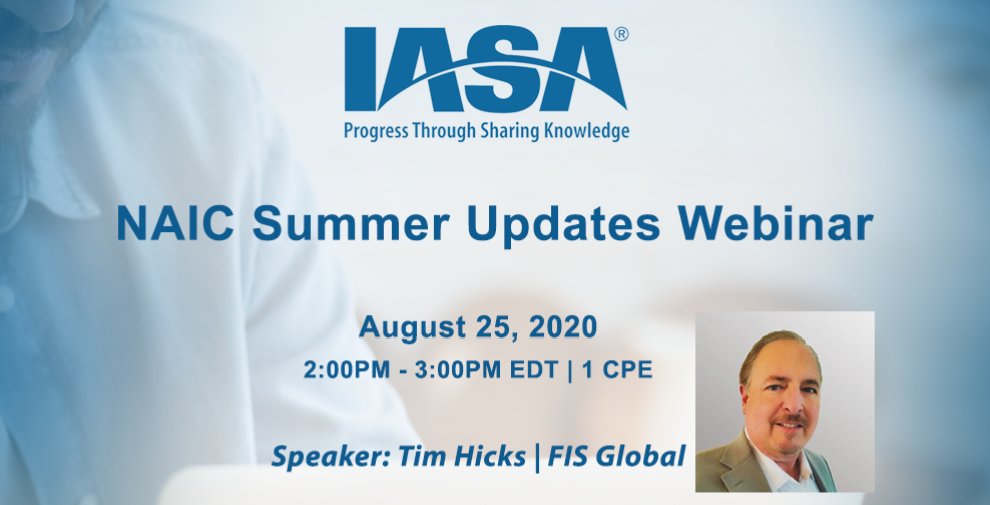 IASA®
Progress Through Sharing Knowledge

NAIC Summer Updates Webinar

August 25, 2020
2:00PM - 3:00PM EDT | 1 CPE

Speaker: Tim Hicks | FIS Global